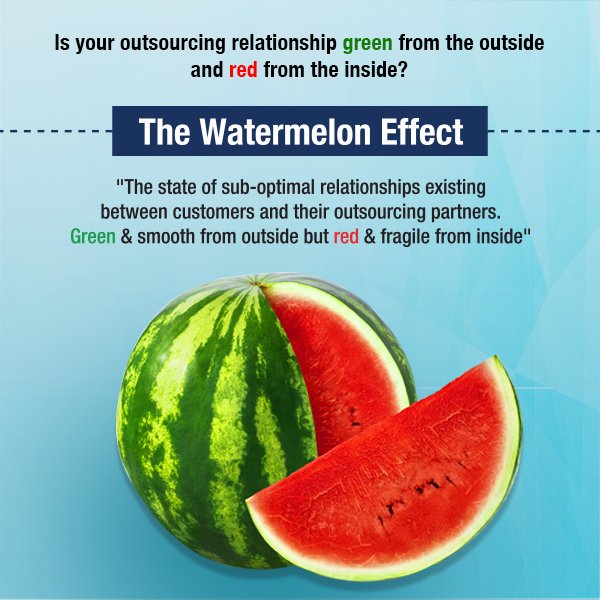 Is your outsourcing relationship green from the outside and red from the inside?

The Watermelon Effect

"The state of sub-optimal relationships existing between customers and their outsourcing partners. Green & smooth from outside but red & fragile from inside"